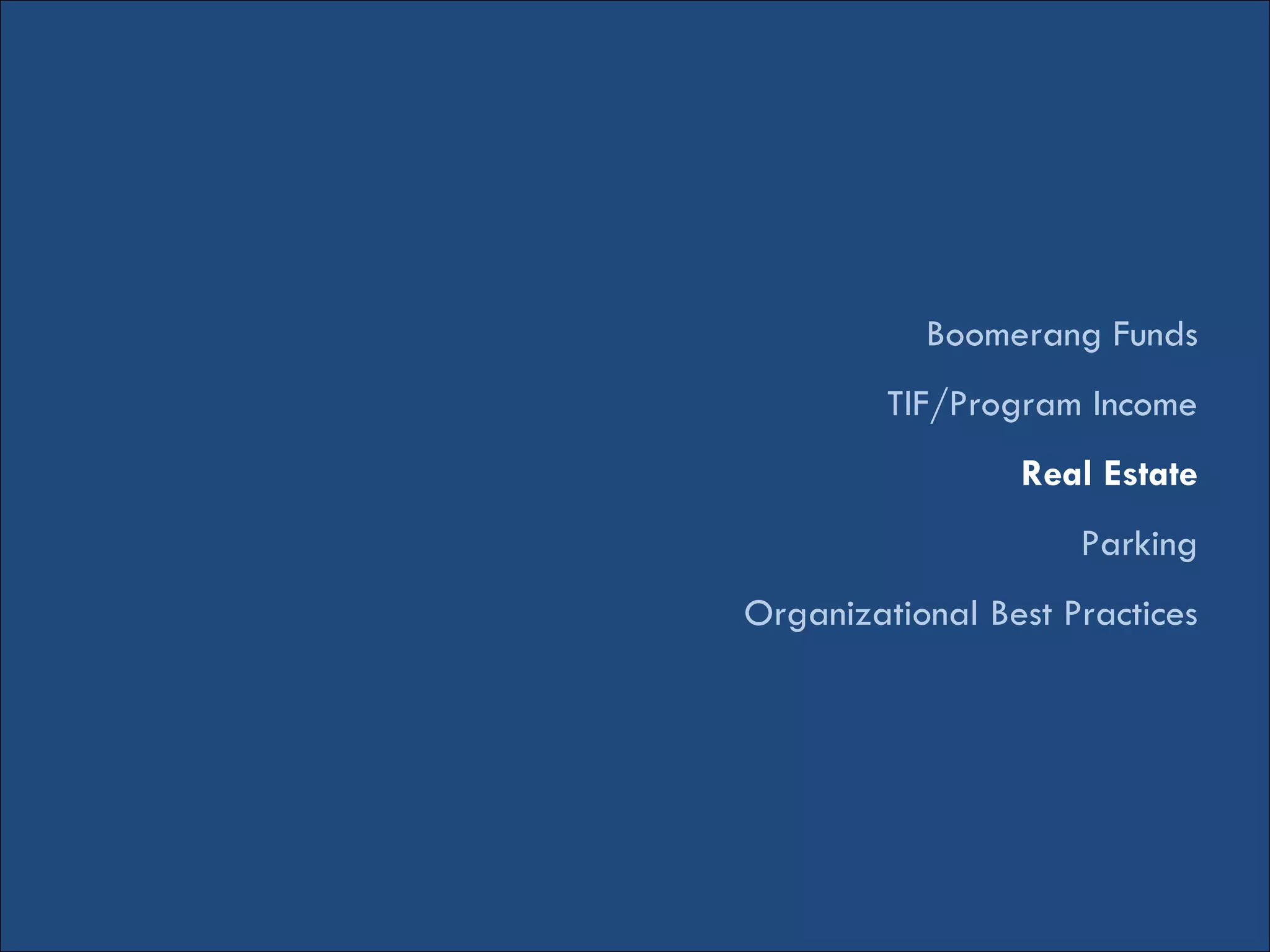 Boomerang Funds

TIF/Program Income

Real Estate

Parking

Organizational Best Practices